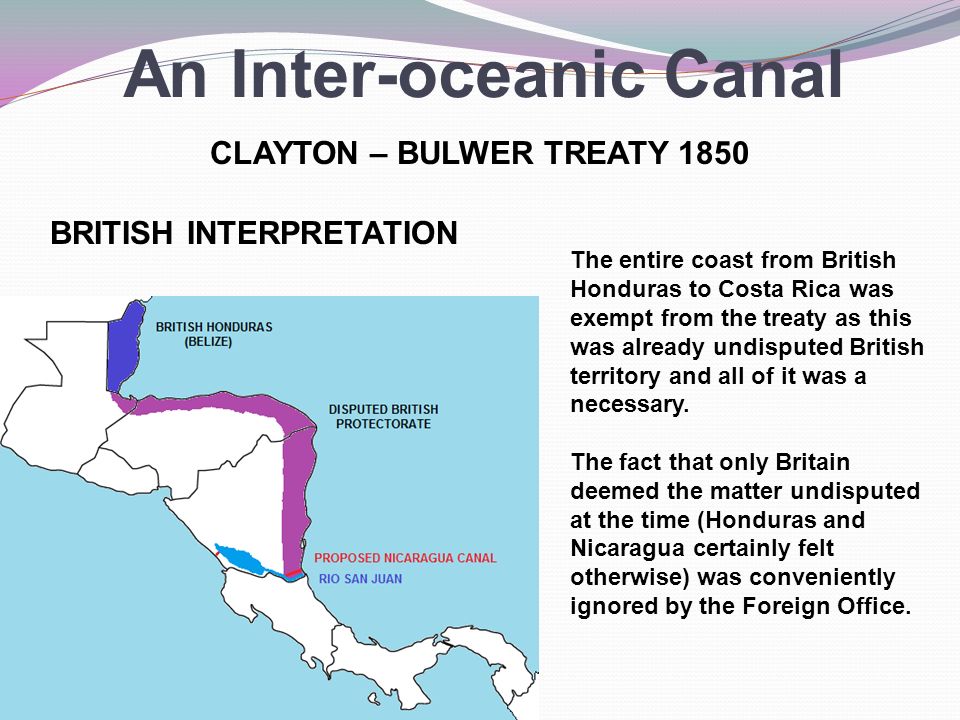 An Inter-oceanic Canal

CLAYTON – BULWER TREATY 1850

BRITISH INTERPRETATION

BRITISH HONDURAS (BELIZE)

DISPUTED BRITISH PROTECTORATE

PROPOSED NICARAGUA CANAL

RIO SAN JUAN

The entire coast from British Honduras to Costa Rica was exempt from the treaty as this was already undisputed British territory and all of it was a necessary.

The fact that only Britain deemed the matter undisputed at the time (Honduras and Nicaragua certainly felt otherwise) was conveniently ignored by the Foreign Office.